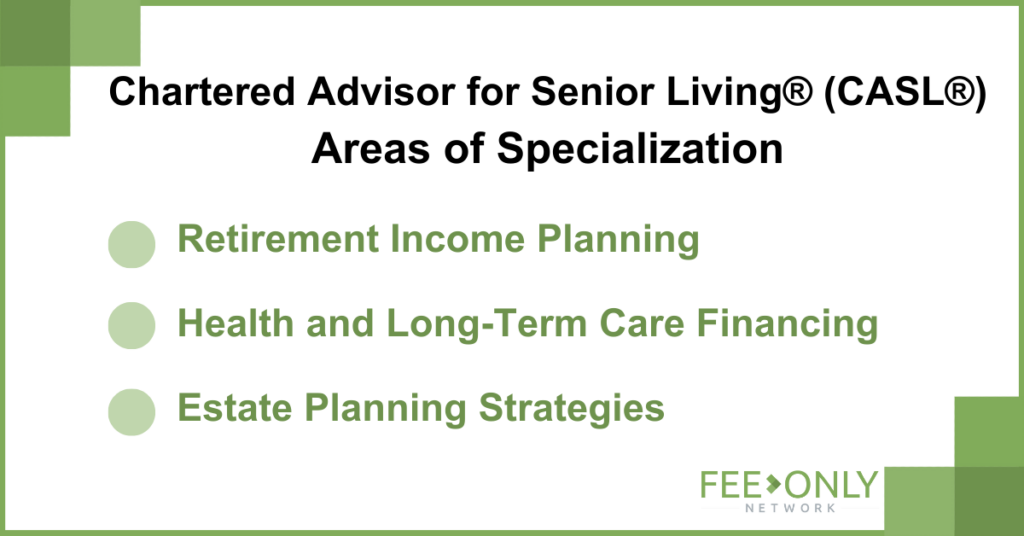 Chartered Advisor for Senior Living® (CASL®) Areas of Specialization

Retirement Income Planning

Health and Long-Term Care Financing

Estate Planning Strategies

FEE ONLY NETWORK